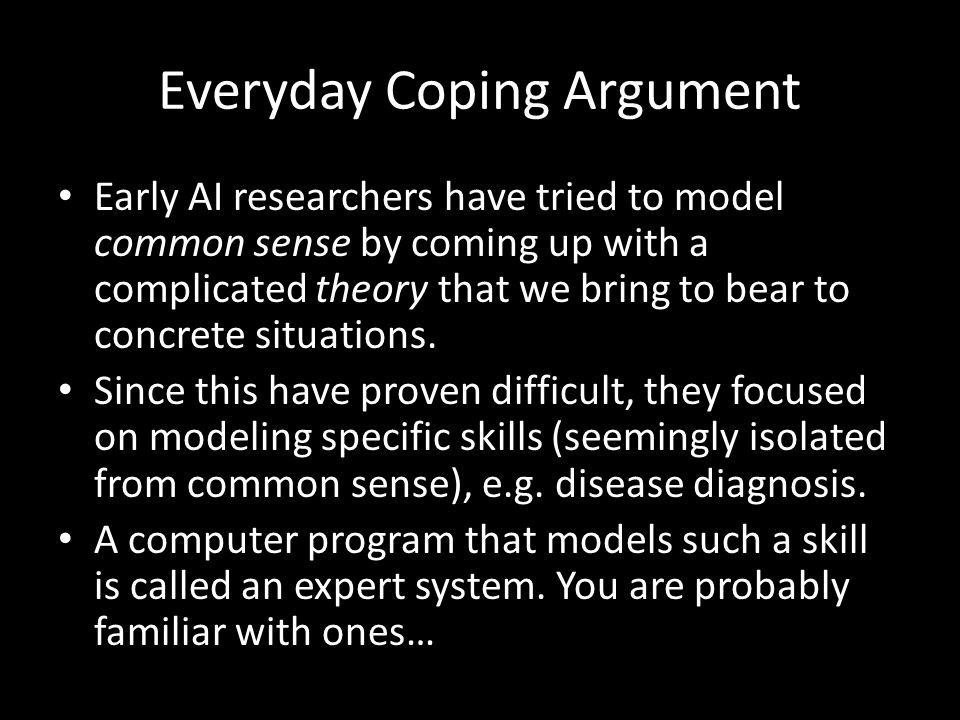 Everyday Coping Argument

• Early AI researchers have tried to model common sense by coming up with a complicated theory that we bring to bear to concrete situations.

• Since this have proven difficult, they focused on modeling specific skills (seemingly isolated from common sense), e.g. disease diagnosis.

• A computer program that models such a skill is called an expert system. You are probably familiar with ones…